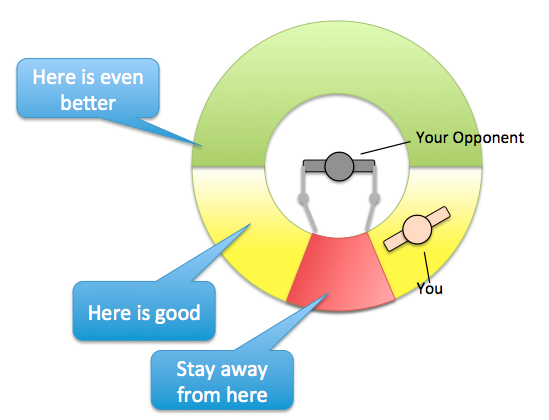 Here is even better

Your Opponent

You

Here is good

Stay away from here